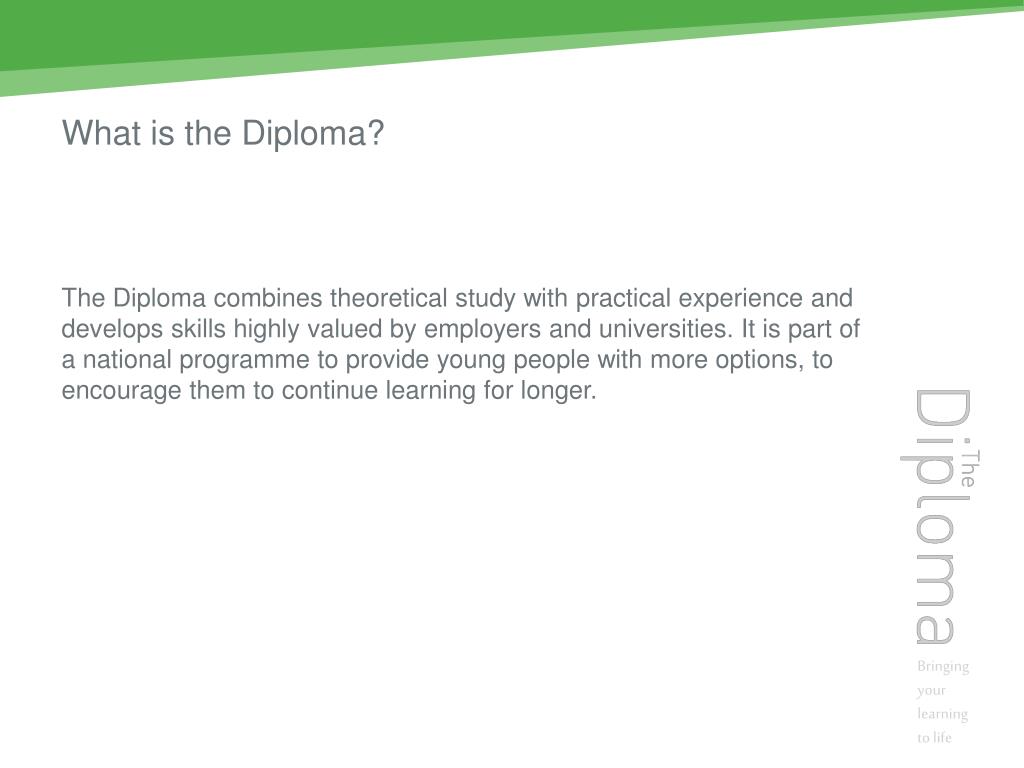 What is the Diploma?

The Diploma combines theoretical study with practical experience and develops skills highly valued by employers and universities. It is part of a national programme to provide young people with more options, to encourage them to continue learning for longer.

The Diploma

Bringing your learning to life